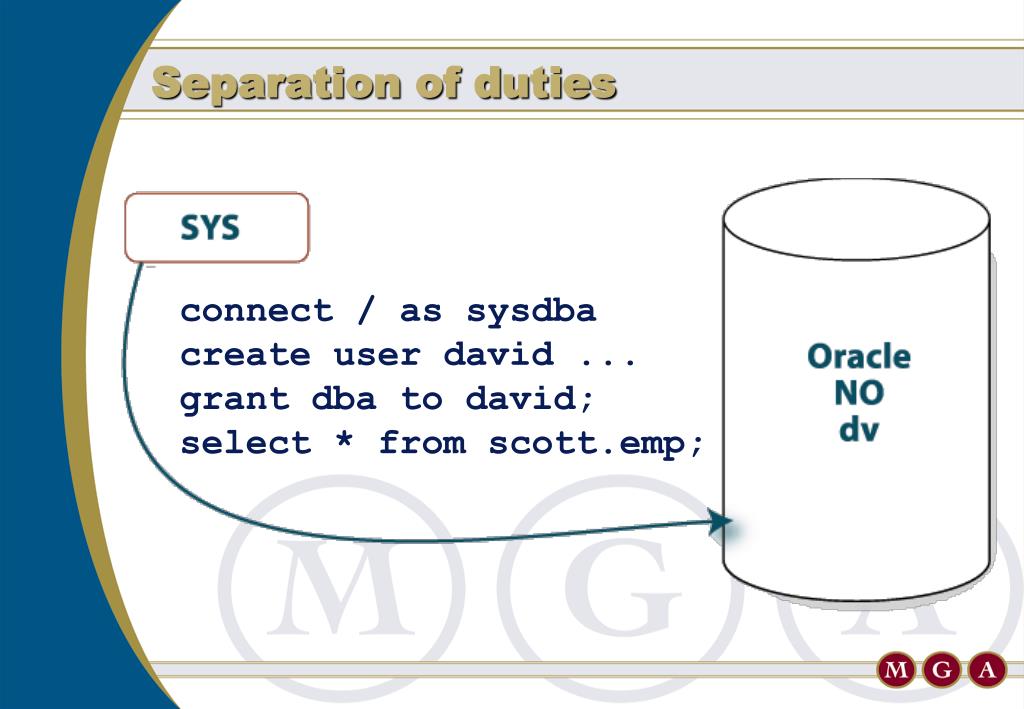 Separation of duties

SYS

connect / as sysdba
create user david ...
grant dba to david;
select * from scott.emp;

Oracle
NO
dv

M G A

M G A